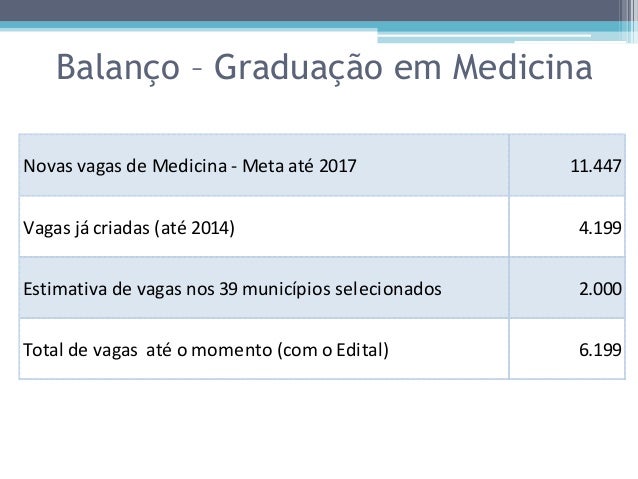 Balanço – Graduação em Medicina

| | |
|---|---|
| Novas vagas de Medicina - Meta até 2017 | 11.447 |
| Vagas já criadas (até 2014) | 4.199 |
| Estimativa de vagas nos 39 municípios selecionados | 2.000 |
| Total de vagas até o momento (com o Edital) | 6.199 |